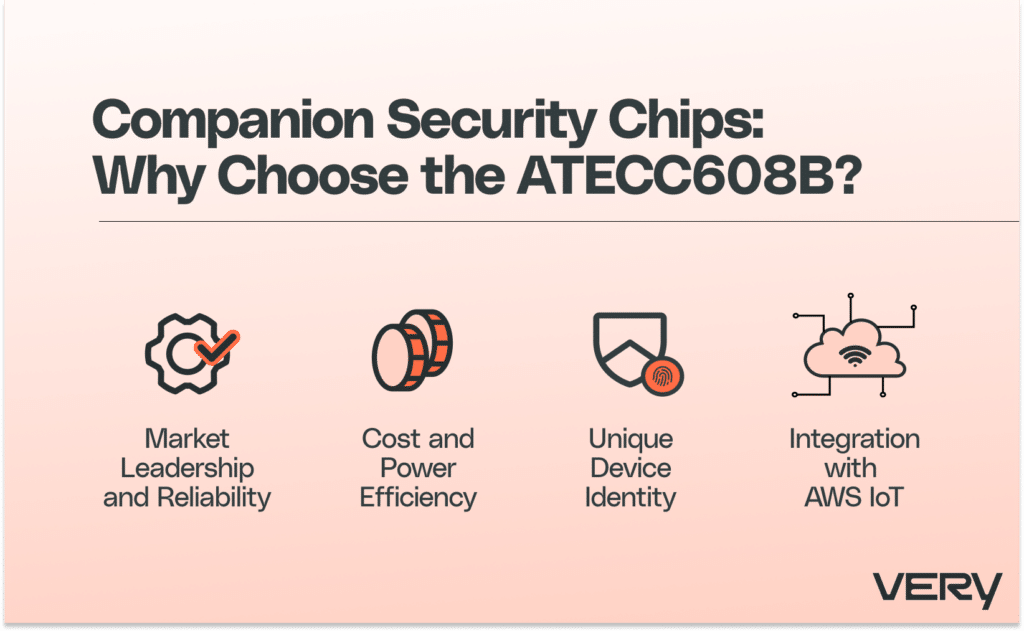 Companion Security Chips: Why Choose the ATECC608B?

Market Leadership and Reliability

Cost and Power Efficiency

Unique Device Identity

Integration with AWS IoT

VERY